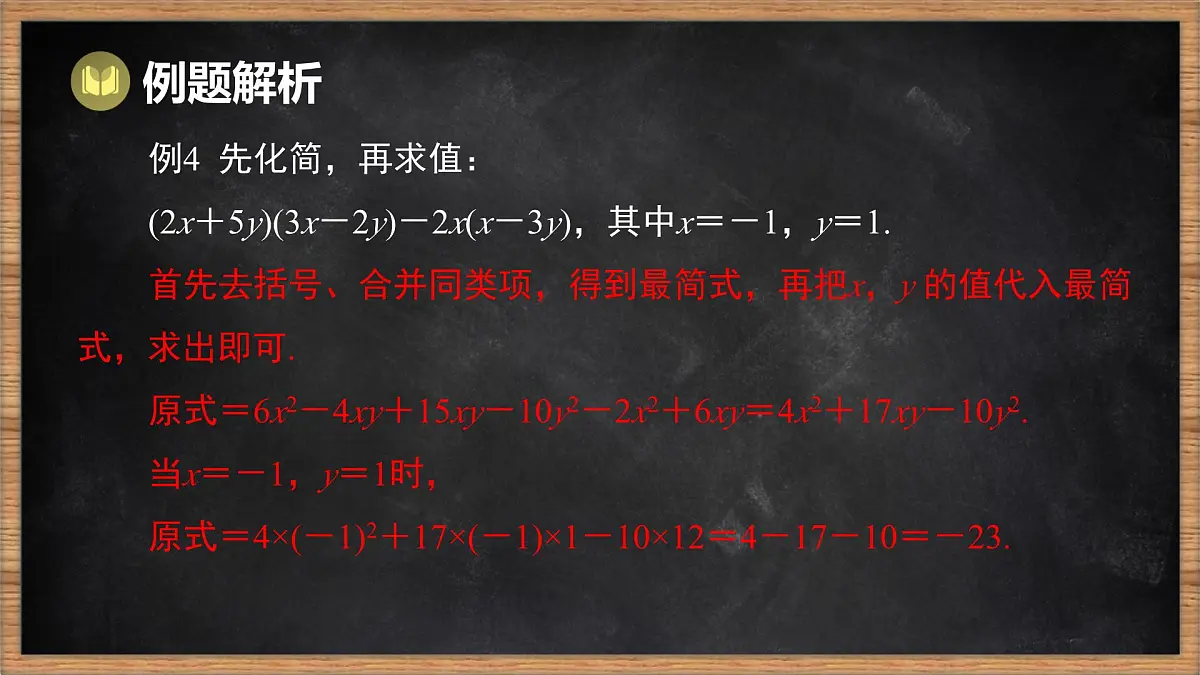 例题解析

例4 先化简，再求值：

$(2x+5y)(3x-2y)-2x(x-3y)$，其中$x=-1$，$y=1$.

首先去括号、合并同类项，得到最简式，再把$x$，$y$ 的值代入最简式，求出即可.

原式$=6x^2-4xy+15xy-10y^2-2x^2+6xy=4x^2+17xy-10y^2$.

当$x=-1$，$y=1$时，

原式$=4\times(-1)^2+17\times(-1)\times1-10\times12=4-17-10=-23$.